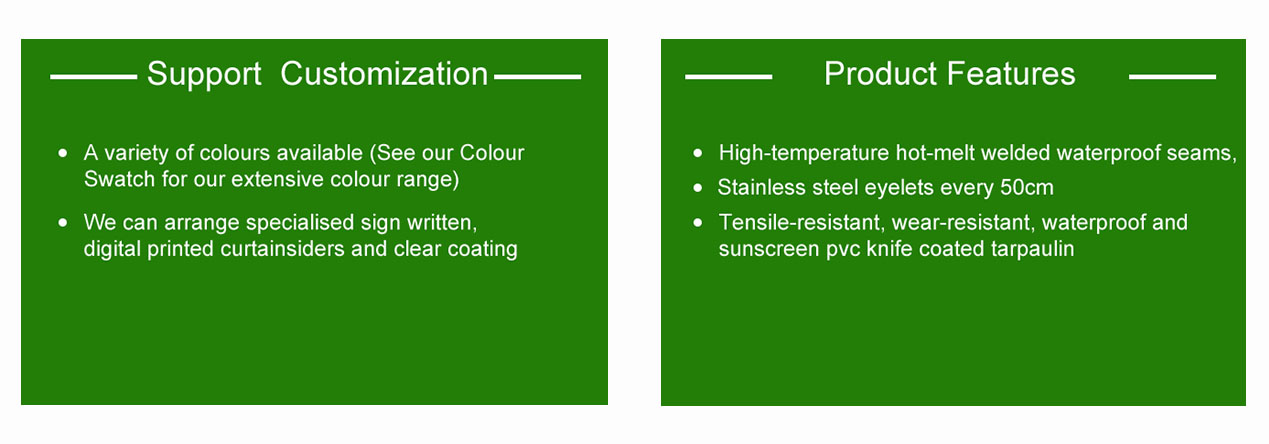 Support Customization

- A variety of colours available (See our Colour Swatch for our extensive colour range)
- We can arrange specialised sign written, digital printed curtainsiders and clear coating

Product Features

- High-temperature hot-melt welded waterproof seams,
- Stainless steel eyelets every 50cm
- Tensile-resistant, wear-resistant, waterproof and sunscreen pvc knife coated tarpaulin